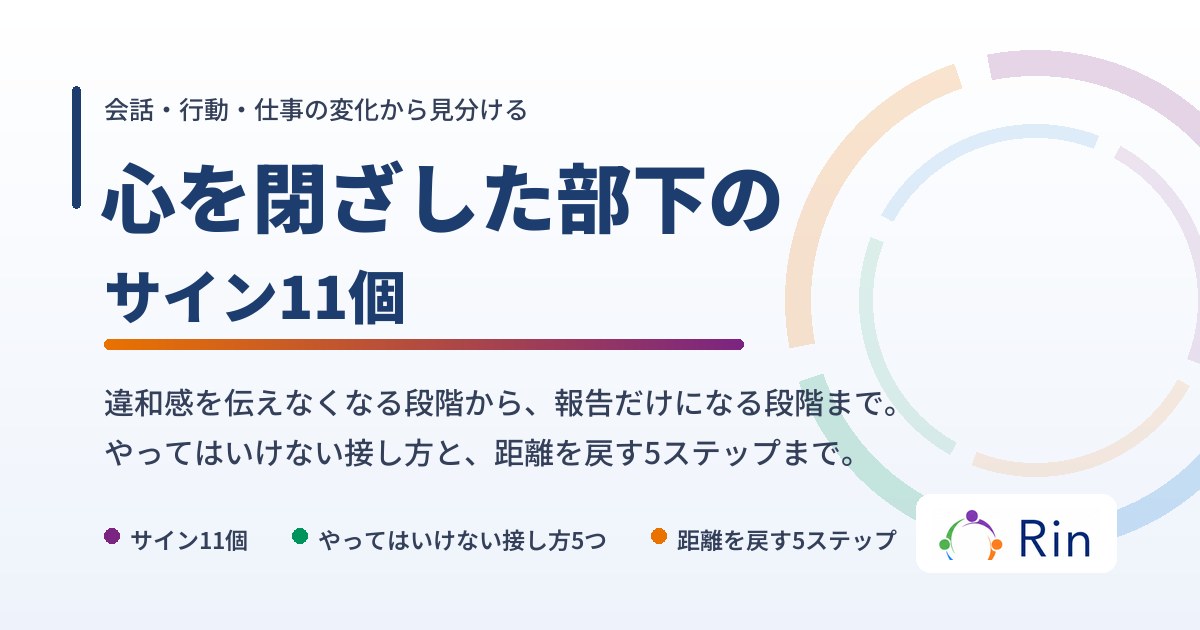 会話・行動・仕事の変化から見分ける

心を閉ざした部下の
サイン11個

違和感を伝えなくなる段階から、報告だけになる段階まで。
やってはいけない接し方と、距離を戻す5ステップまで。

サイン11個
やってはいけない接し方5つ
距離を戻す5ステップ

Rin